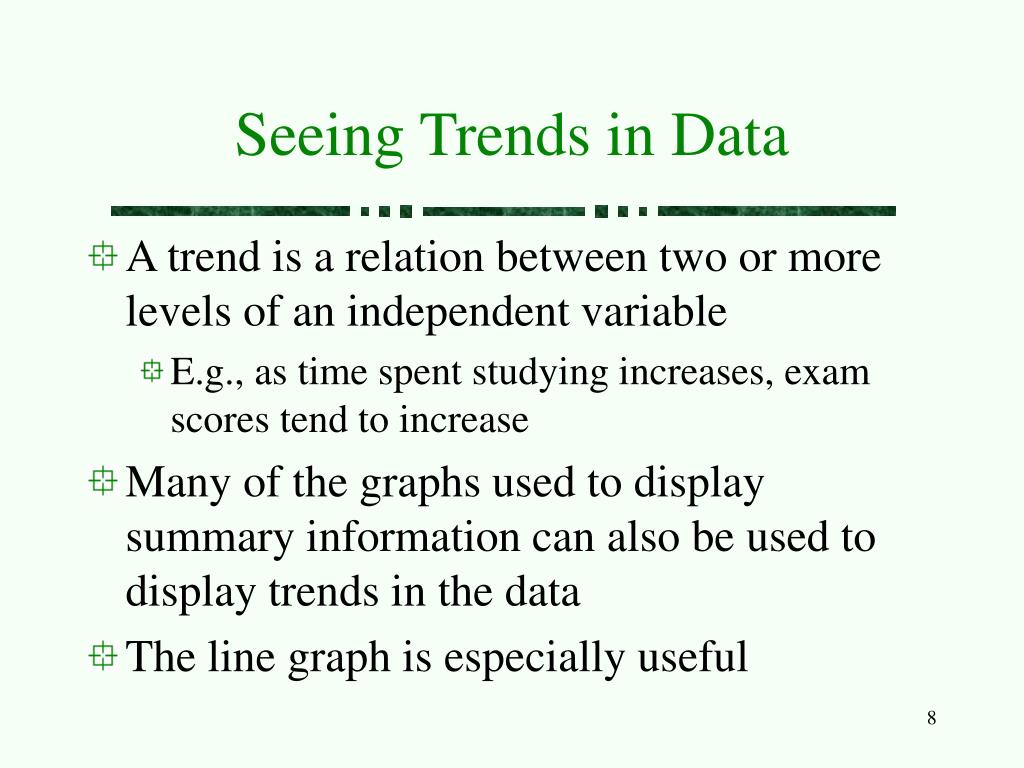 Seeing Trends in Data

A trend is a relation between two or more levels of an independent variable

E.g., as time spent studying increases, exam scores tend to increase

Many of the graphs used to display summary information can also be used to display trends in the data

The line graph is especially useful

8